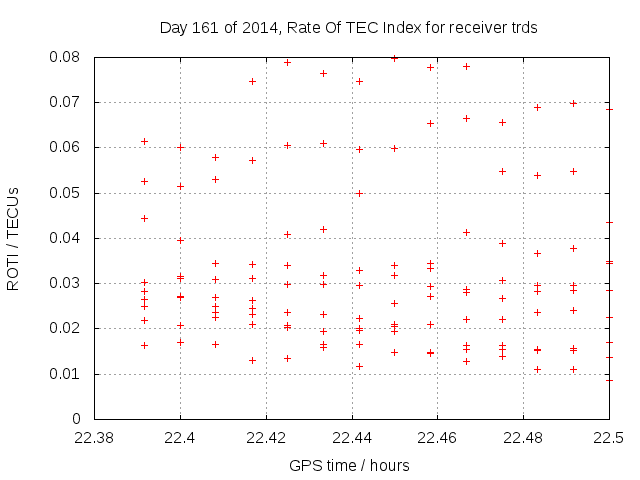 Day 161 of 2014, Rate Of TEC Index for receiver trds

ROTI / TECUs

0.08
0.07
0.06
0.05
0.04
0.03
0.02
0.01
0

22.38 22.4 22.42 22.44 22.46 22.48 22.5

GPS time / hours